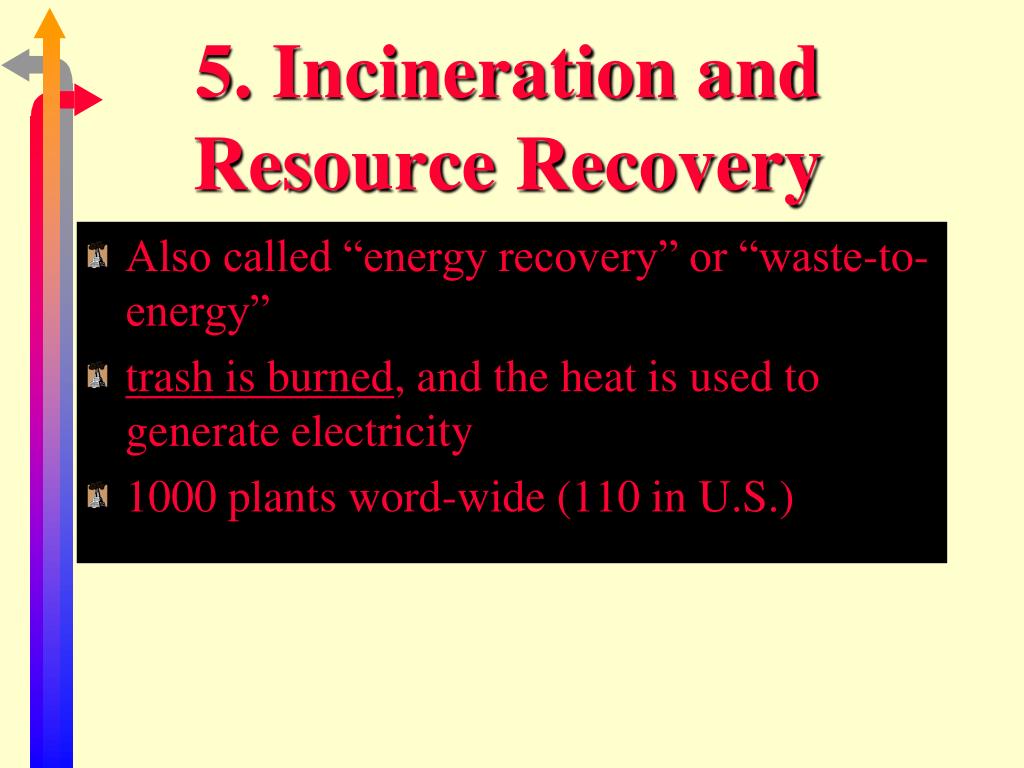 5. Incineration and Resource Recovery

Also called “energy recovery” or “waste-to-energy”

trash is burned, and the heat is used to generate electricity

1000 plants word-wide (110 in U.S.)